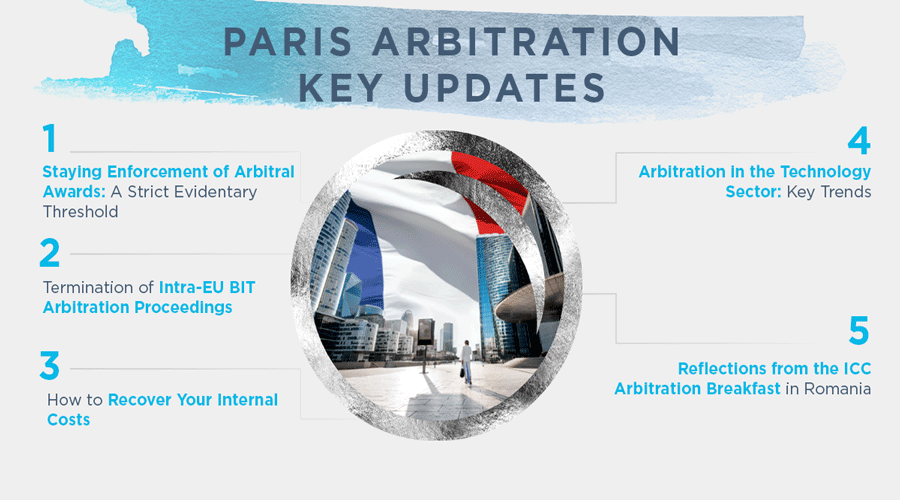 PARIS ARBITRATION KEY UPDATES

1
Staying Enforcement of Arbitral Awards: A Strict Evidentary Threshold

2
Termination of Intra-EU BIT Arbitration Proceedings

3
How to Recover Your Internal Costs

4
Arbitration in the Technology Sector: Key Trends

5
Reflections from the ICC Arbitration Breakfast in Romania